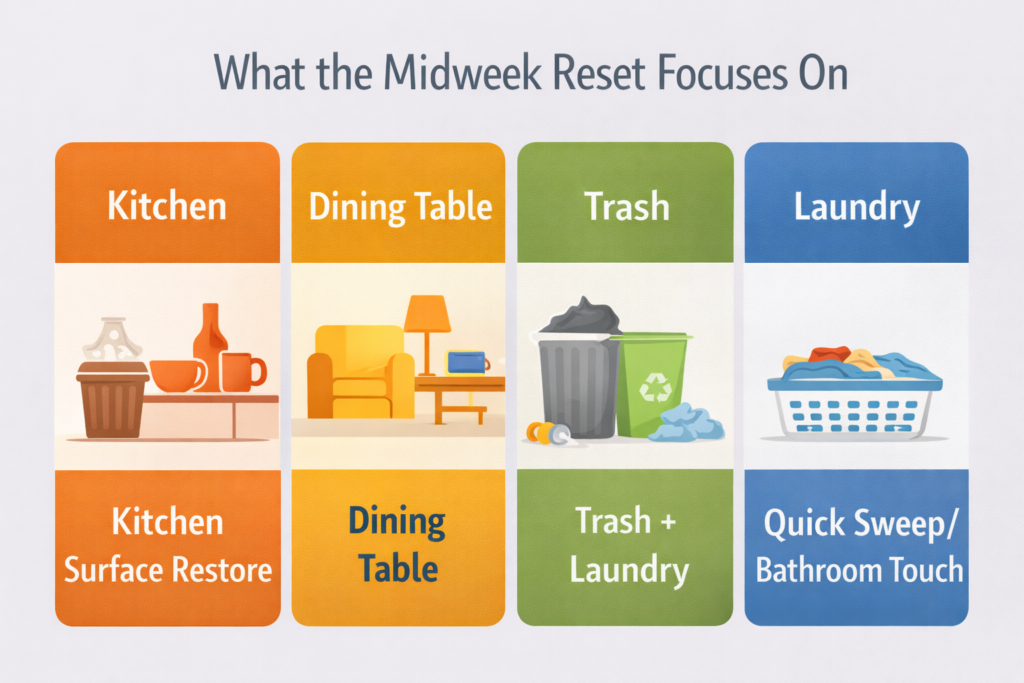 What the Midweek Reset Focuses On

Kitchen

Kitchen Surface Restore

Dining Table

Dining Table

Trash

Trash + Laundry

Laundry

Quick Sweep/ Bathroom Touch